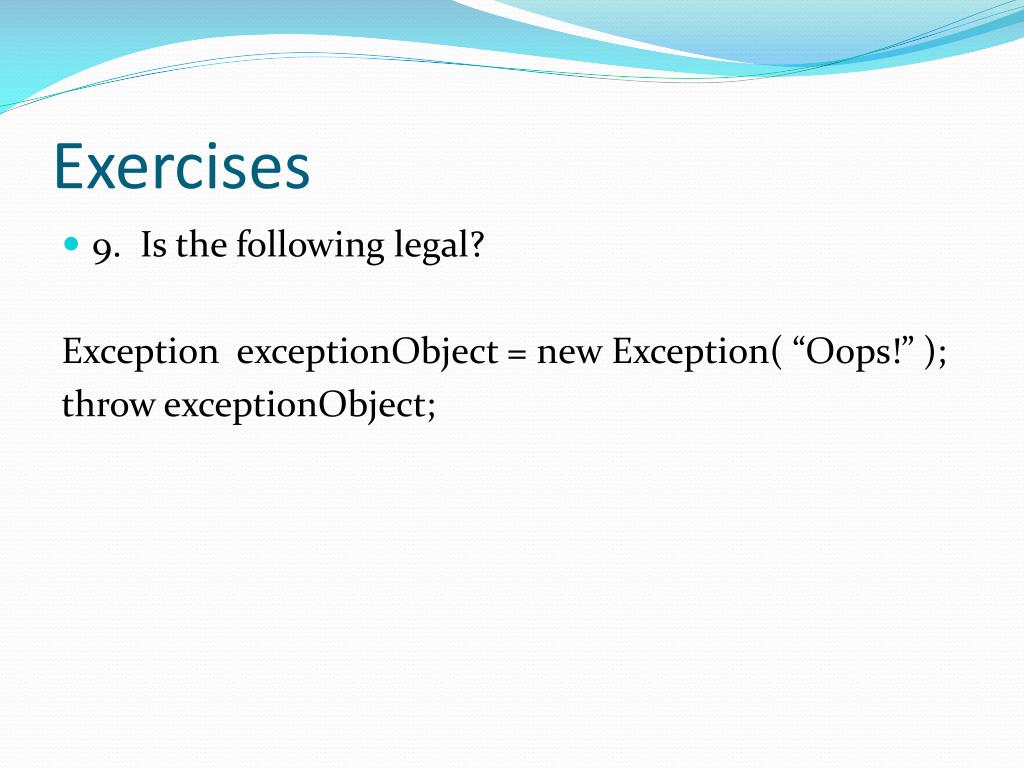 Exercises

9. Is the following legal?

Exception exceptionObject = new Exception( “Oops!” );
throw exceptionObject;